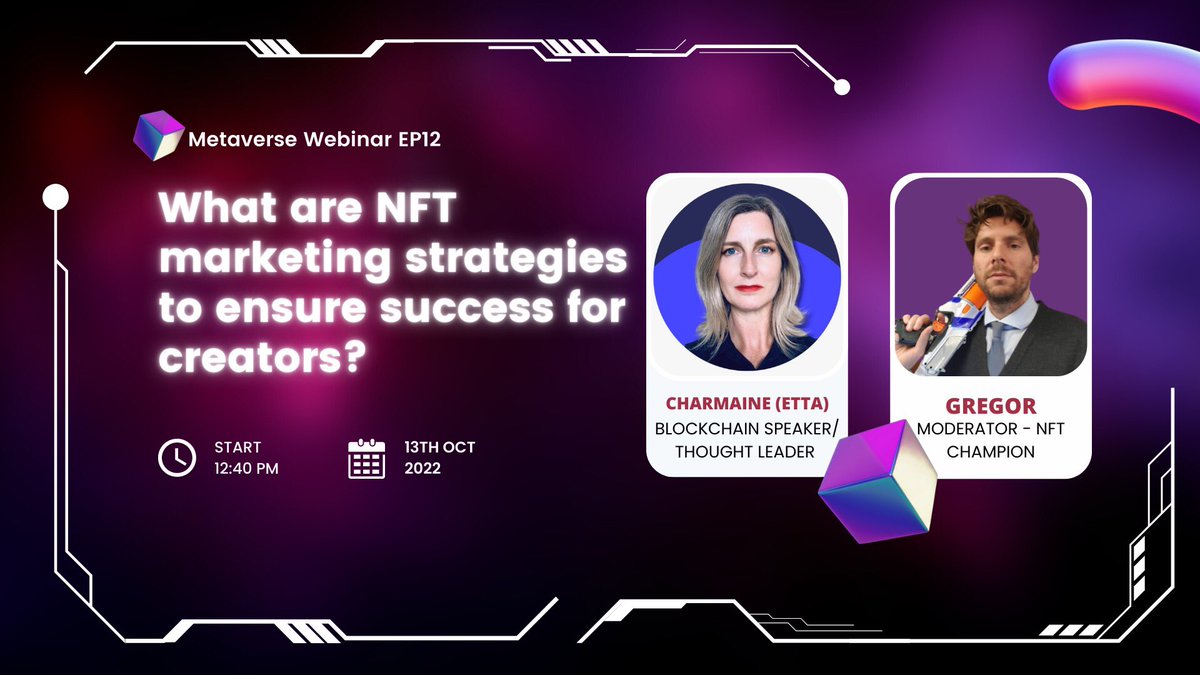 Metaverse Webinar EP12

What are NFT marketing strategies to ensure success for creators?

START
12:40 PM

13TH OCT
2022

CHARMAINE (ETTA)
BLOCKCHAIN SPEAKER/
THOUGHT LEADER

GREGOR
MODERATOR - NFT
CHAMPION